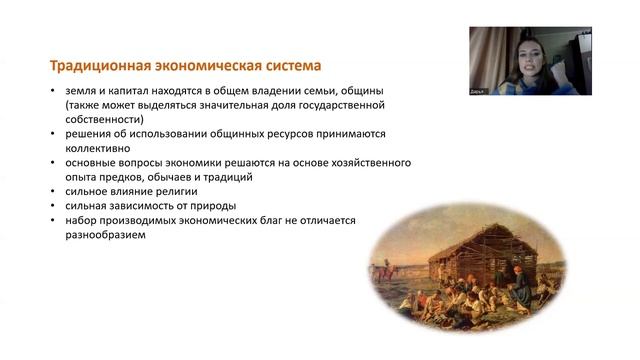 Традиционная экономическая система

• земля и капитал находятся в общем владении семьи, общины (также может выделяться значительная доля государственной собственности)
• решения об использовании общинных ресурсов принимаются коллективно
• основные вопросы экономики решаются на основе хозяйственного опыта предков, обычаев и традиций
• сильное влияние религии
• сильная зависимость от природы
• набор производимых экономических благ не отличается разнообразием

Дарья